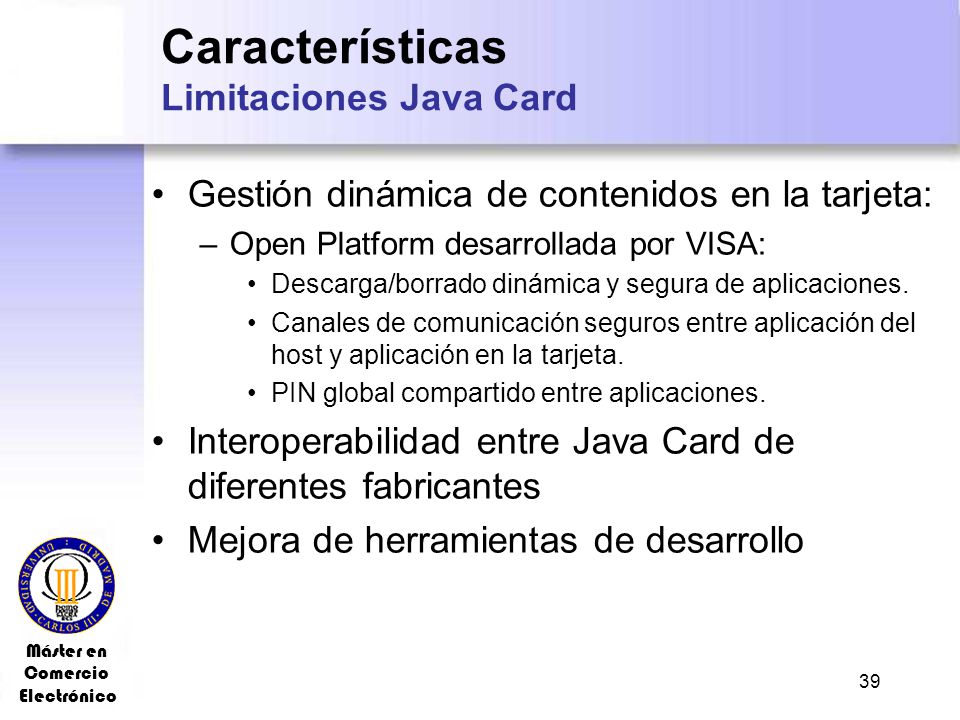 Características
Limitaciones Java Card

• Gestión dinámica de contenidos en la tarjeta:
– Open Platform desarrollada por VISA:
• Descarga/borrado dinámica y segura de aplicaciones.
• Canales de comunicación seguros entre aplicación del host y aplicación en la tarjeta.
• PIN global compartido entre aplicaciones.

• Interoperabilidad entre Java Card de diferentes fabricantes

• Mejora de herramientas de desarrollo

UNIVERSIDAD CARLOS III DE MADRID

Máster en Comercio Electrónico

39